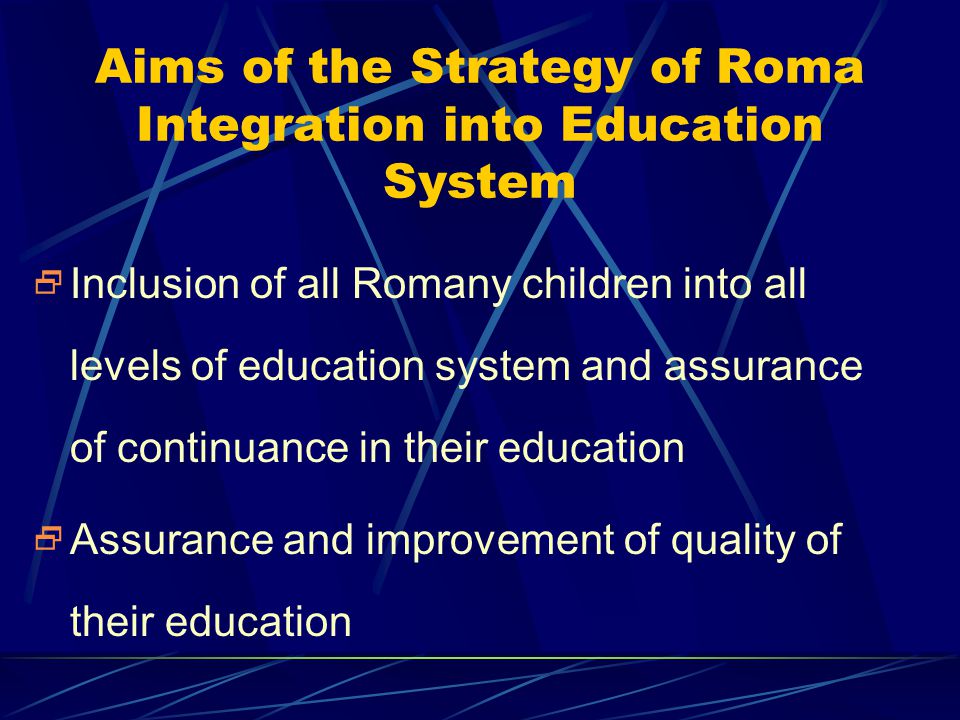 Aims of the Strategy of Roma Integration into Education System

Inclusion of all Romany children into all levels of education system and assurance of continuance in their education

Assurance and improvement of quality of their education